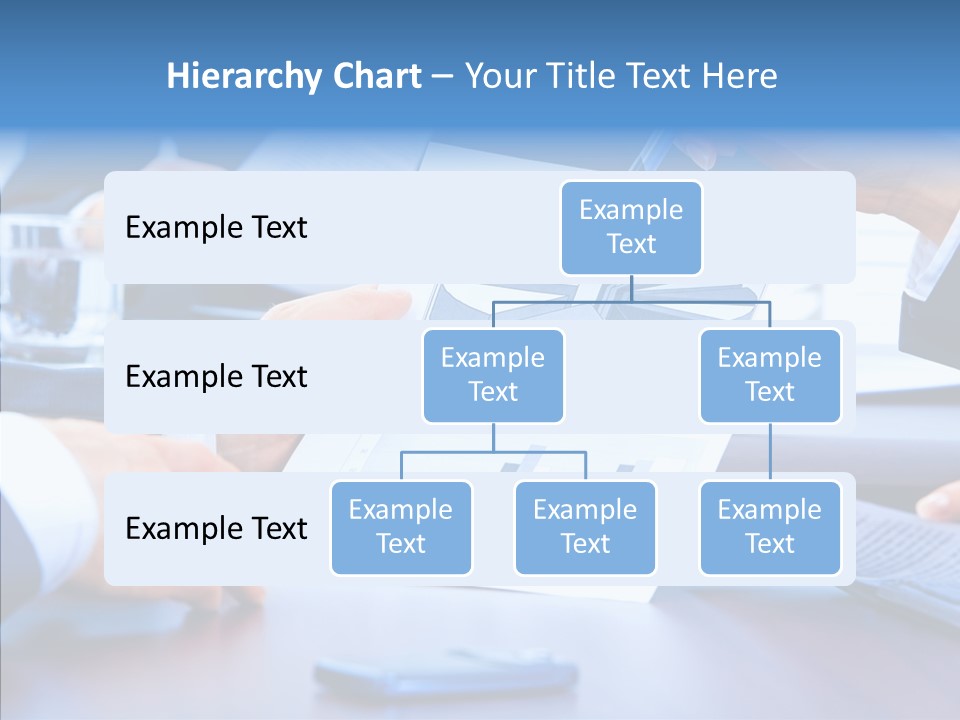 Hierarchy Chart – Your Title Text Here

Example Text

Example Text

Example Text

Example Text

Example Text

Example Text

Example Text

Example Text

Example Text